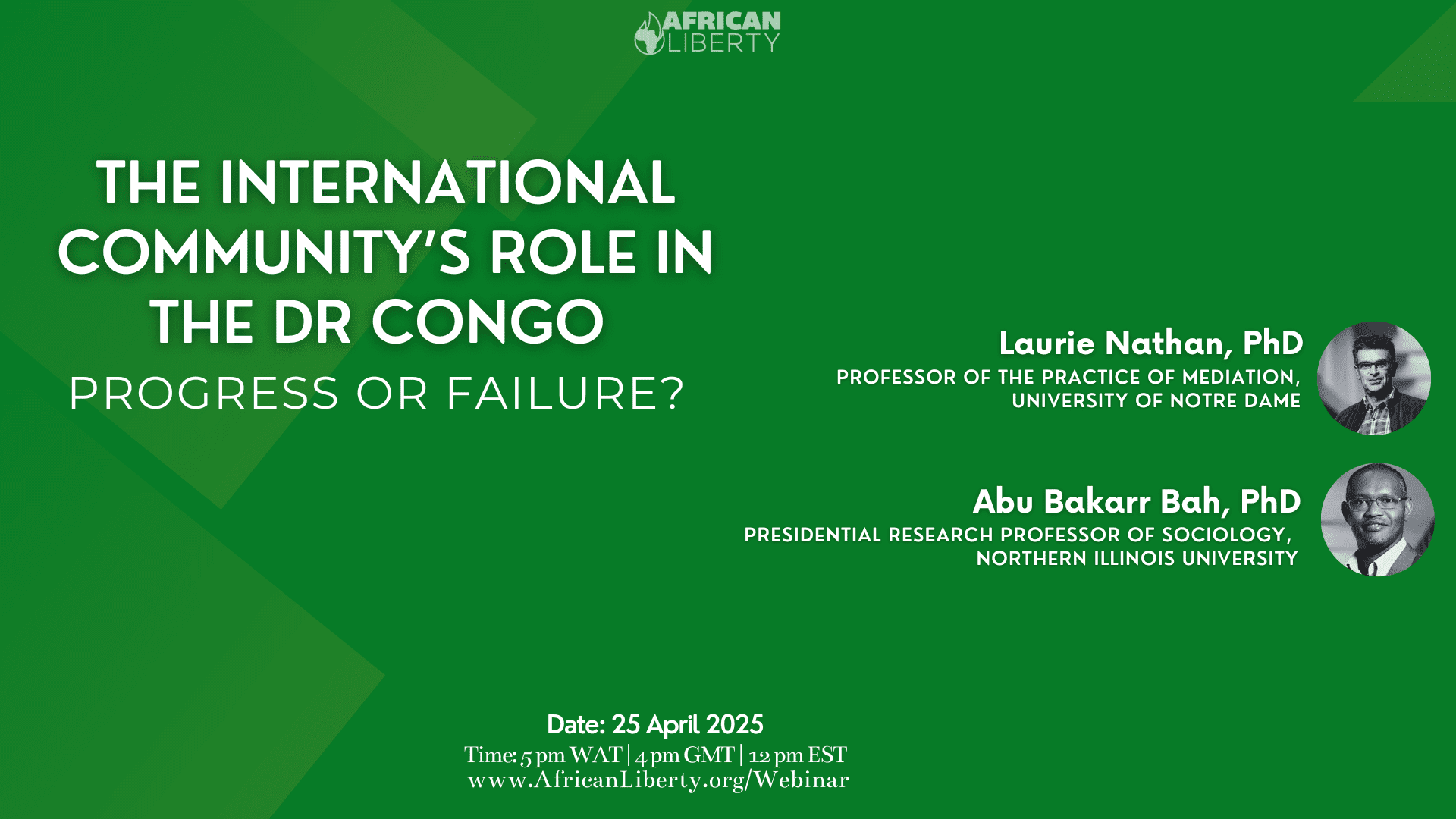 AFRICAN LIBERTY

THE INTERNATIONAL COMMUNITY'S ROLE IN THE DR CONGO

PROGRESS OR FAILURE?

Laurie Nathan, PhD
PROFESSOR OF THE PRACTICE OF MEDIATION, UNIVERSITY OF NOTRE DAME

Abu Bakarr Bah, PhD
PRESIDENTIAL RESEARCH PROFESSOR OF SOCIOLOGY, NORTHERN ILLINOIS UNIVERSITY

Date: 25 April 2025
Time: 5 pm WAT | 4 pm GMT | 12 pm EST
www.AfricanLiberty.org/Webinar